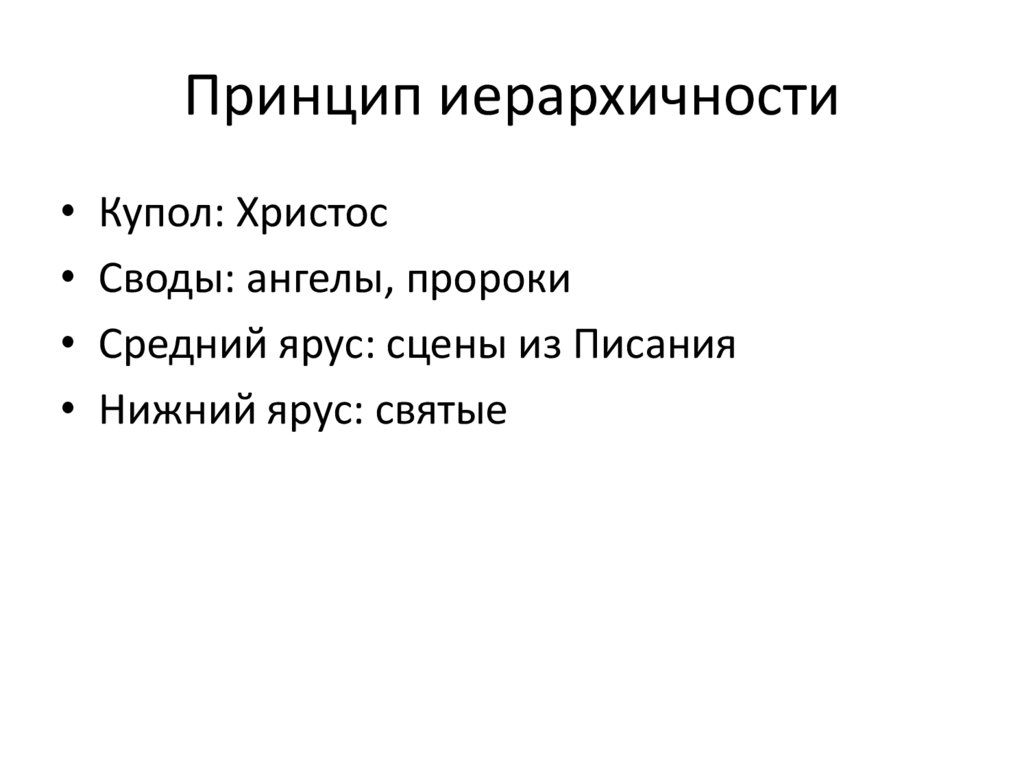 Принцип иерархичности

• Купол: Христос
• Своды: ангелы, пророки
• Средний ярус: сцены из Писания
• Нижний ярус: святые